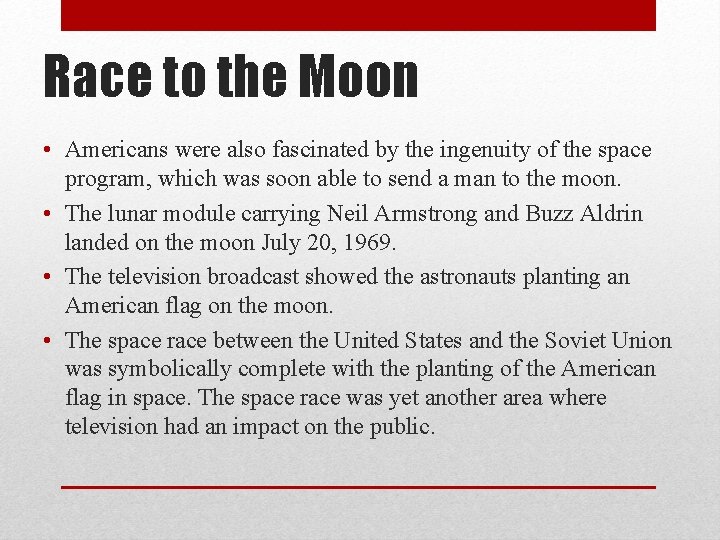 Race to the Moon

• Americans were also fascinated by the ingenuity of the space program, which was soon able to send a man to the moon.
• The lunar module carrying Neil Armstrong and Buzz Aldrin landed on the moon July 20, 1969.
• The television broadcast showed the astronauts planting an American flag on the moon.
• The space race between the United States and the Soviet Union was symbolically complete with the planting of the American flag in space. The space race was yet another area where television had an impact on the public.